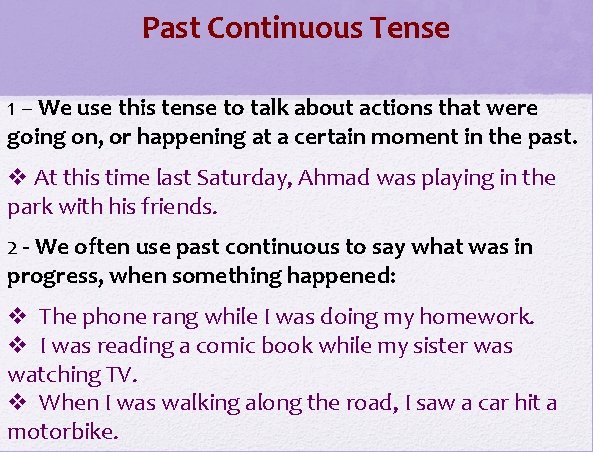 Past Continuous Tense

1 – We use this tense to talk about actions that were going on, or happening at a certain moment in the past.

❖ At this time last Saturday, Ahmad was playing in the park with his friends.

2 - We often use past continuous to say what was in progress, when something happened:

❖ The phone rang while I was doing my homework.
❖ I was reading a comic book while my sister was watching TV.
❖ When I was walking along the road, I saw a car hit a motorbike.